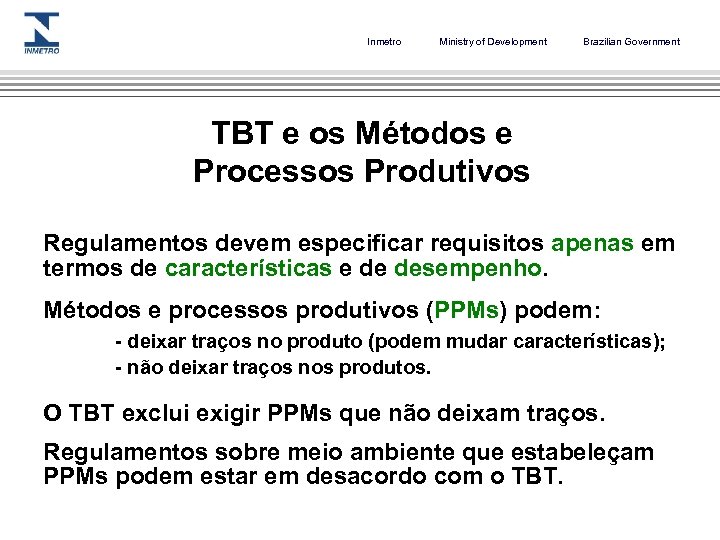 INMETRO

Inmetro Ministry of Development Brazilian Government

TBT e os Métodos e Processos Produtivos

Regulamentos devem especificar requisitos apenas em termos de características e de desempenho.

Métodos e processos produtivos (PPMs) podem:

- deixar traços no produto (podem mudar características);

- não deixar traços nos produtos.

O TBT exclui exigir PPMs que não deixam traços.

Regulamentos sobre meio ambiente que estabeleçam PPMs podem estar em desacordo com o TBT.